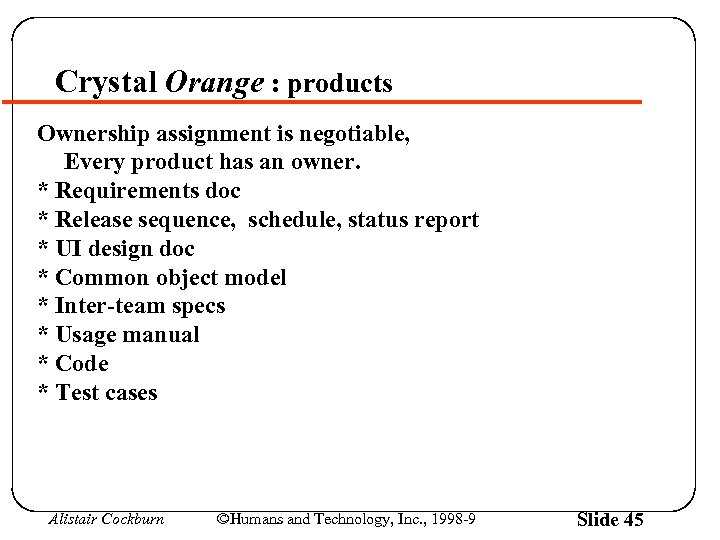 Crystal Orange : products

Ownership assignment is negotiable,
Every product has an owner.
* Requirements doc
* Release sequence, schedule, status report
* UI design doc
* Common object model
* Inter-team specs
* Usage manual
* Code
* Test cases

Alistair Cockburn ©Humans and Technology, Inc., 1998-9 Slide 45